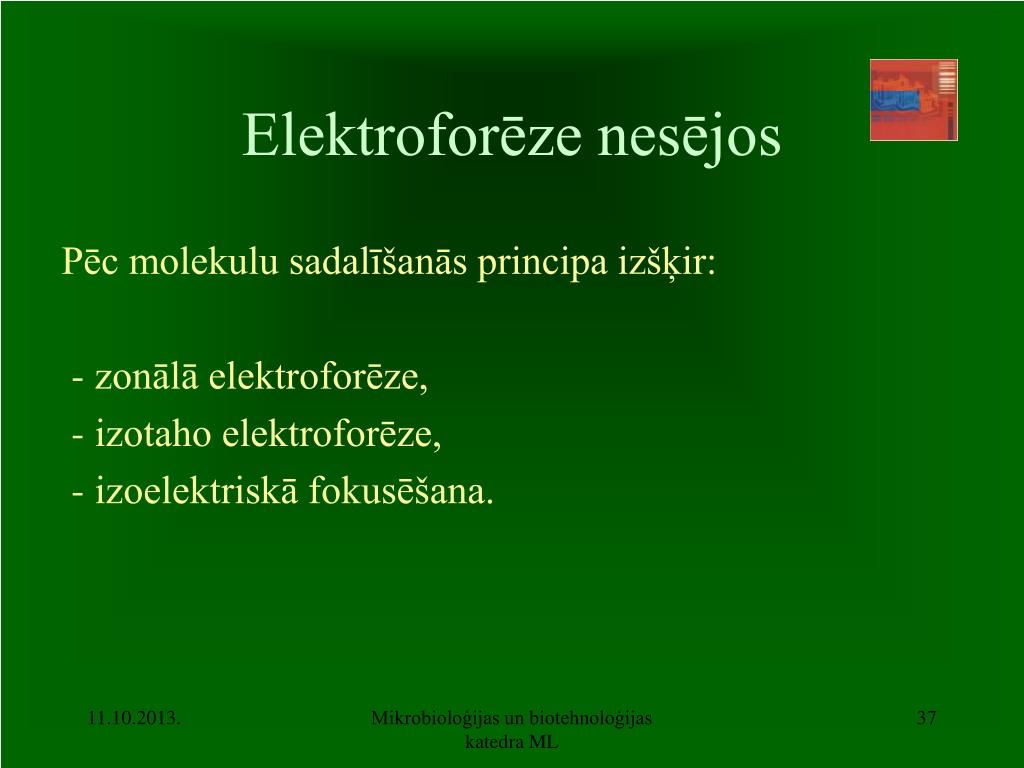 Elektroforēze nesējos

Pēc molekulu sadalīšanās principa izšķir:

- zonālā elektroforēze,
- izotaho elektroforēze,
- izoelektriskā fokusēšana.

11.10.2013.

Mikrobioloģijas un biotehnoloģijas katedra ML

37